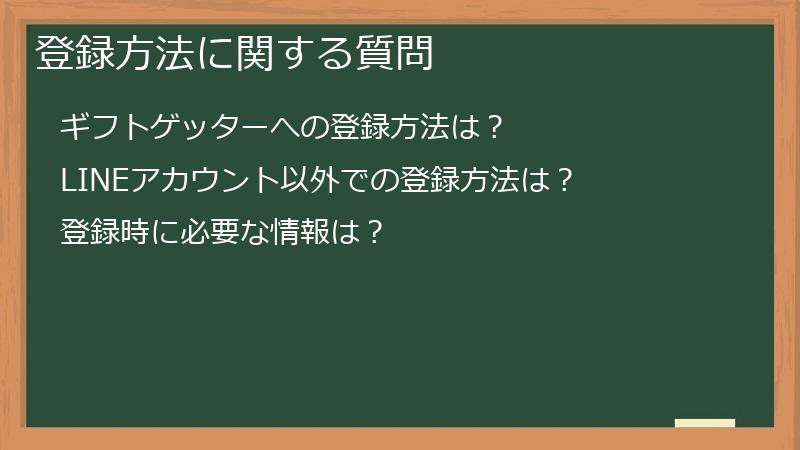 登録方法に関する質問

ギフトゲッターへの登録方法は？

LINEアカウント以外での登録方法は？

登録時に必要な情報は？